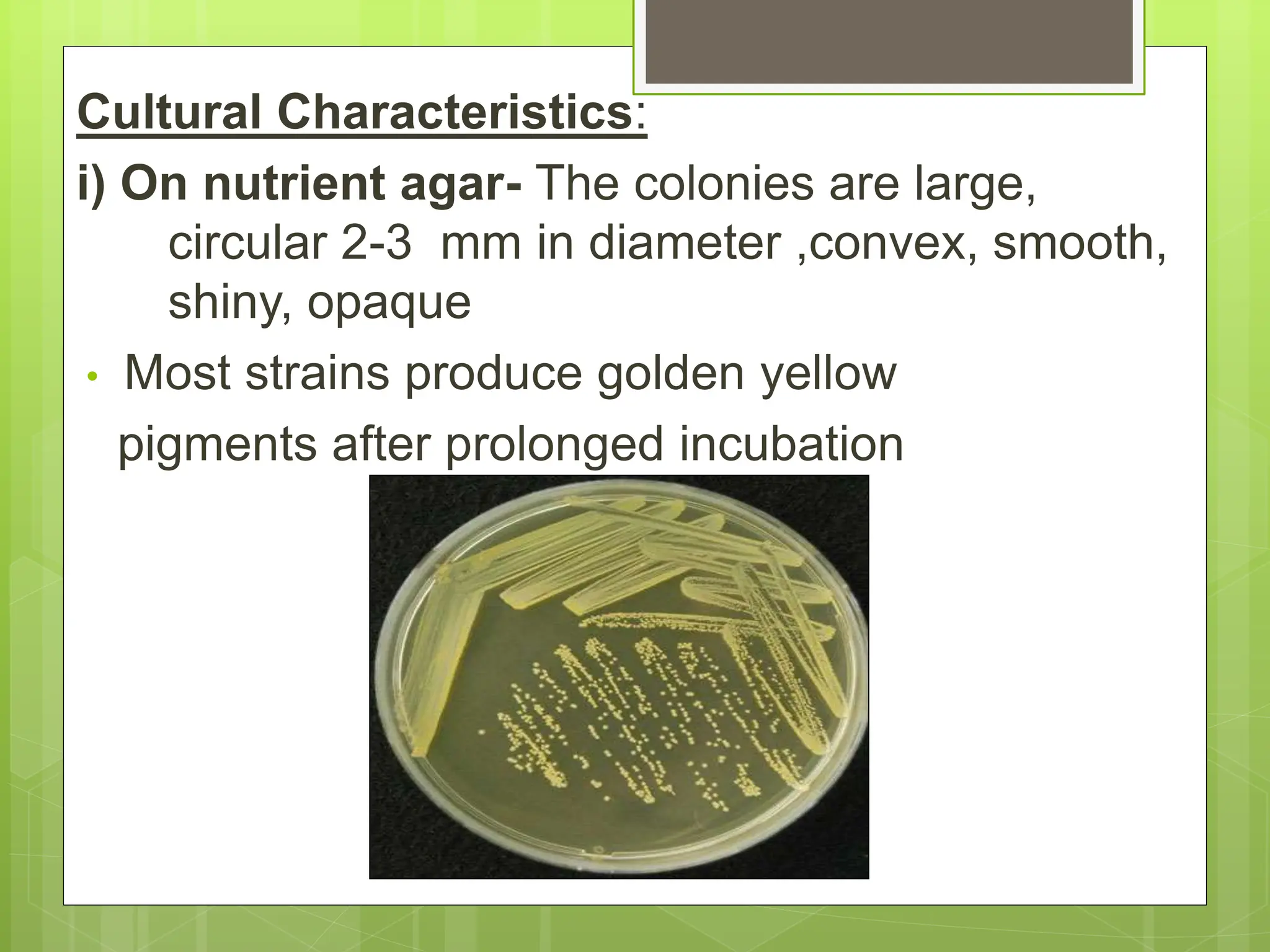 Cultural Characteristics:

i) On nutrient agar- The colonies are large, circular 2-3  mm in diameter ,convex, smooth, shiny, opaque

• Most strains produce golden yellow pigments after prolonged incubation